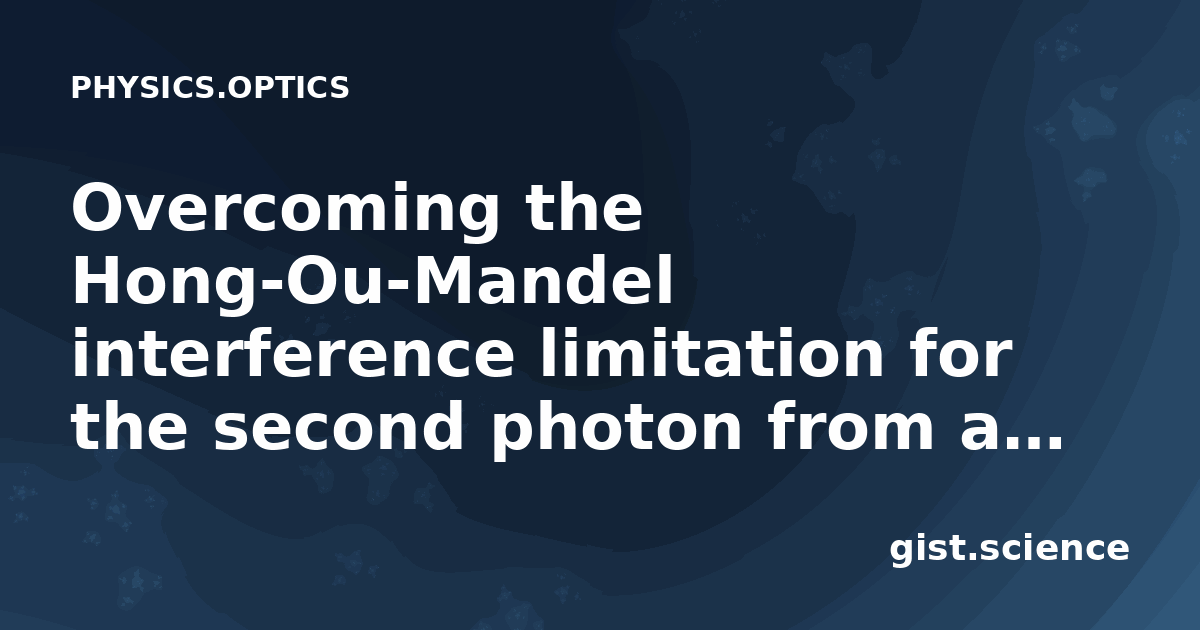 PHYSICS.OPTICS

Overcoming the Hong-Ou-Mandel interference limitation for the second photon from a...

gist.science